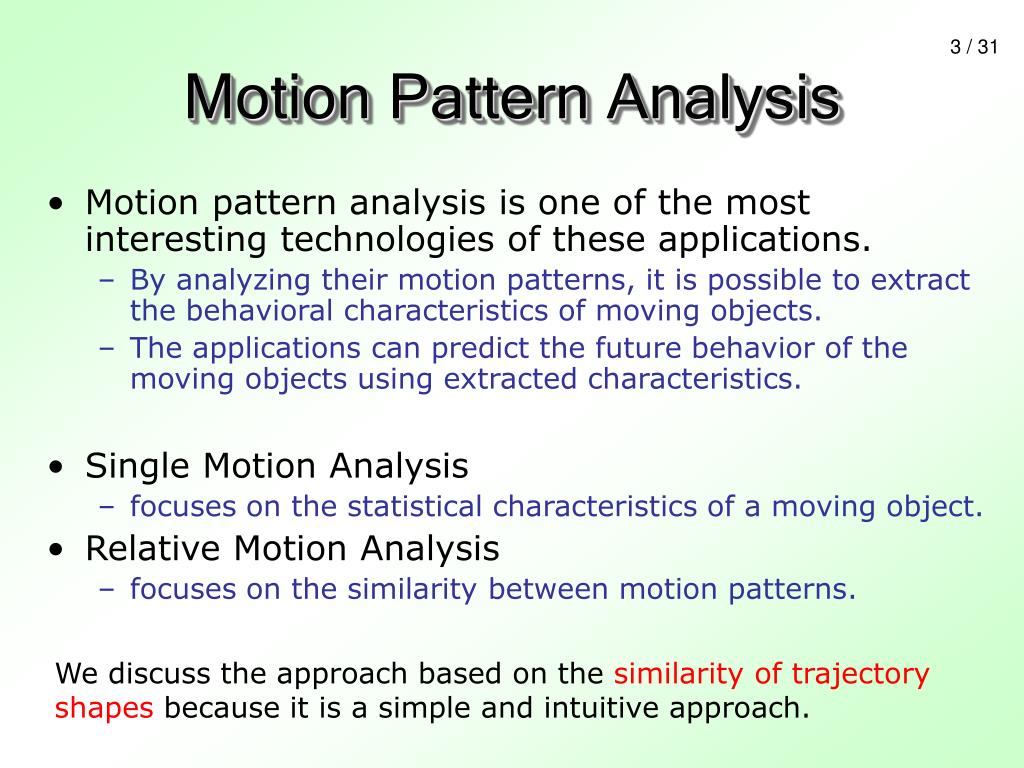 3 / 31

Motion Pattern Analysis

• Motion pattern analysis is one of the most interesting technologies of these applications.
– By analyzing their motion patterns, it is possible to extract the behavioral characteristics of moving objects.
– The applications can predict the future behavior of the moving objects using extracted characteristics.

• Single Motion Analysis
– focuses on the statistical characteristics of a moving object.
• Relative Motion Analysis
– focuses on the similarity between motion patterns.

We discuss the approach based on the similarity of trajectory shapes because it is a simple and intuitive approach.